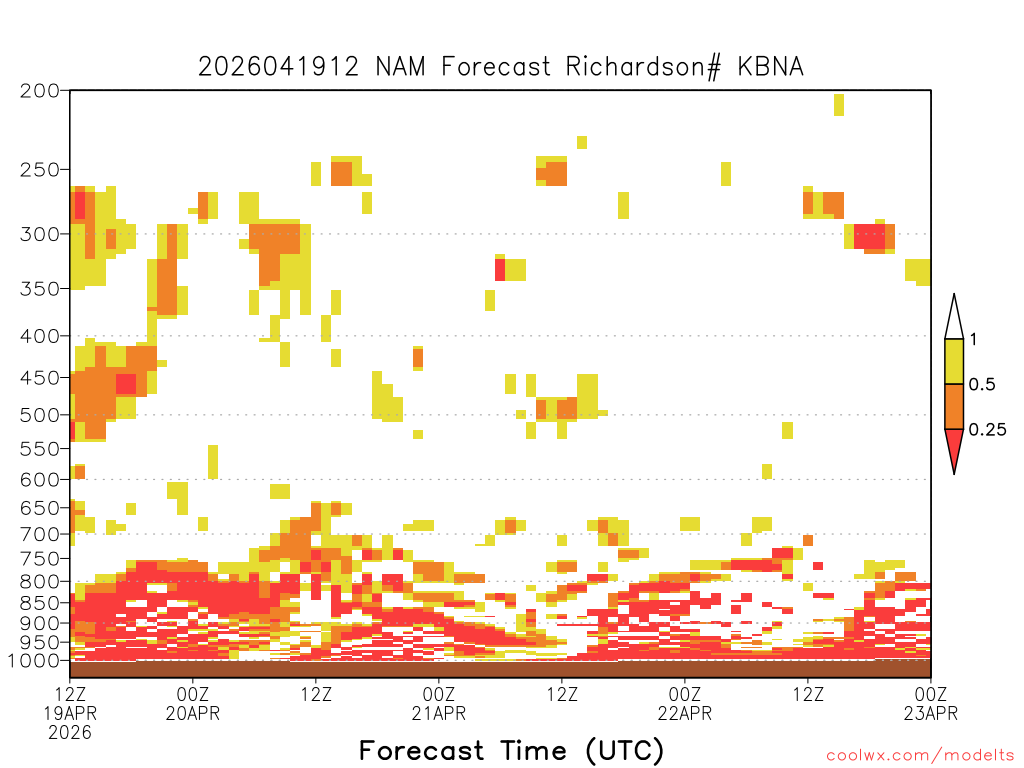 2026041912 NAM Forecast Richardson# KBNA

200
250
300
350
400
450
500
550
600
650
700
750
800
850
900
950
1000

1
0.5
0.25

12Z 19APR 2026
00Z 20APR
12Z
00Z 21APR
12Z
00Z 22APR
12Z
00Z 23APR

Forecast Time (UTC)

coolwx.com/modelts